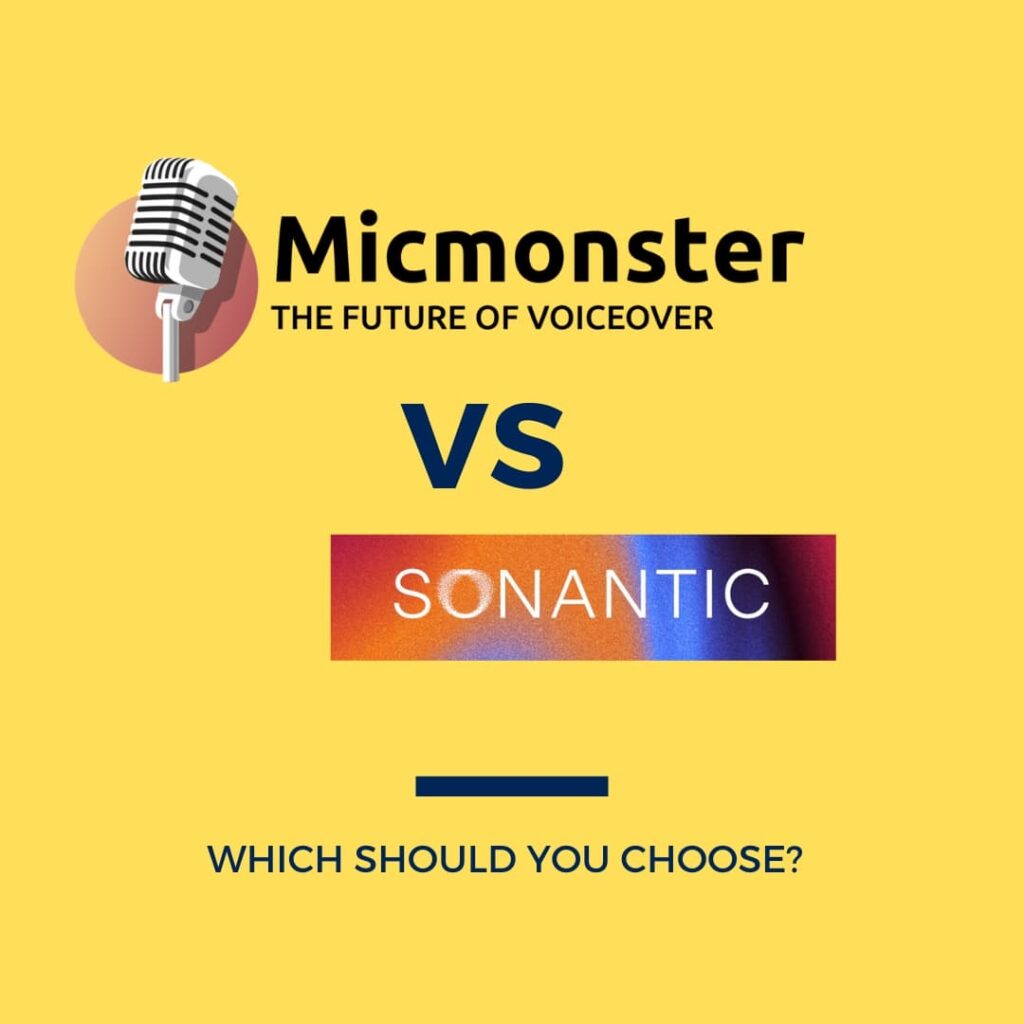 Micmonster
THE FUTURE OF VOICEOVER

VS

SONANTIC

WHICH SHOULD YOU CHOOSE?